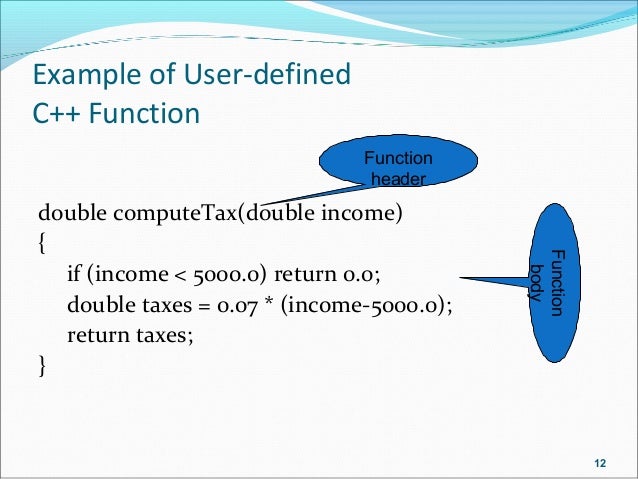 Example of User-defined C++ Function

Function header

double computeTax(double income)
{
if (income < 5000.0) return 0.0;
double taxes = 0.07 * (income-5000.0);
return taxes;
}

Function body

12